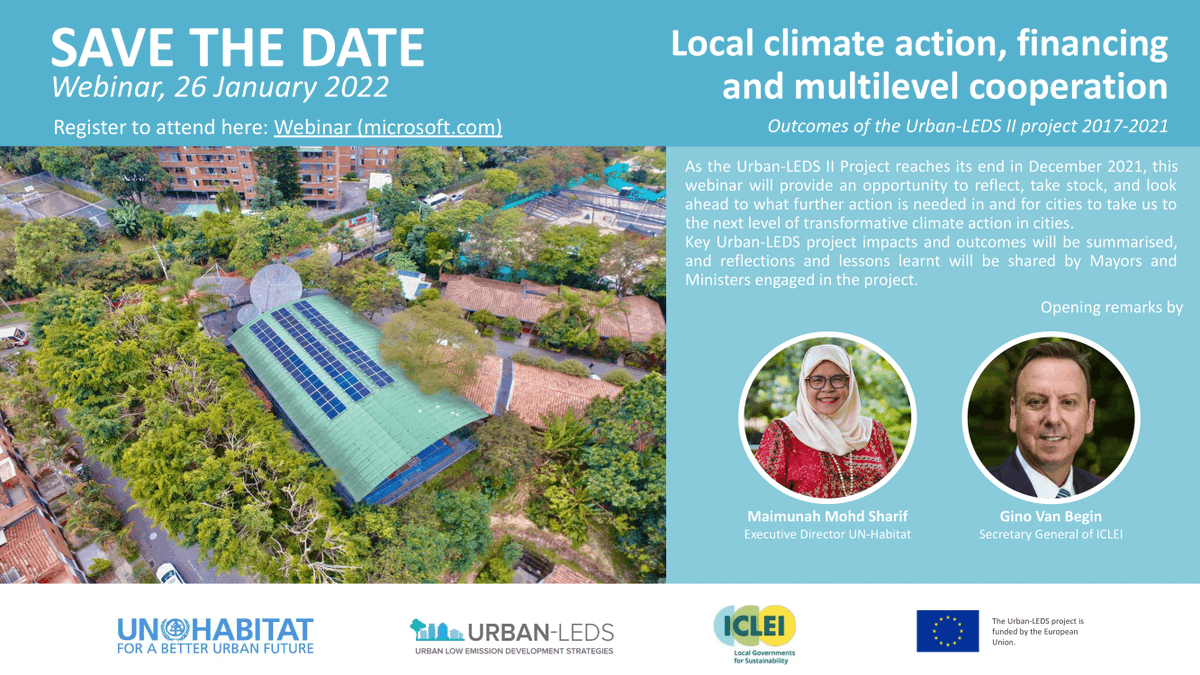 SAVE THE DATE
Webinar, 26 January 2022

Register to attend here: Webinar (microsoft.com)

Local climate action, financing and multilevel cooperation

Outcomes of the Urban-LEDS II project 2017-2021

As the Urban-LEDS II Project reaches its end in December 2021, this webinar will provide an opportunity to reflect, take stock, and look ahead to what further action is needed in and for cities to take us to the next level of transformative climate action in cities.
Key Urban-LEDS project impacts and outcomes will be summarised, and reflections and lessons learnt will be shared by Mayors and Ministers engaged in the project.

Opening remarks by

Maimunah Mohd Sharif
Executive Director UN-Habitat

Gino Van Begin
Secretary General of ICLEI

UN HABITAT
FOR A BETTER URBAN FUTURE

URBAN-LEDS
URBAN LOW EMISSION DEVELOPMENT STRATEGIES

ICLEI
Local Governments for Sustainability

The Urban-LEDS project is funded by the European Union.